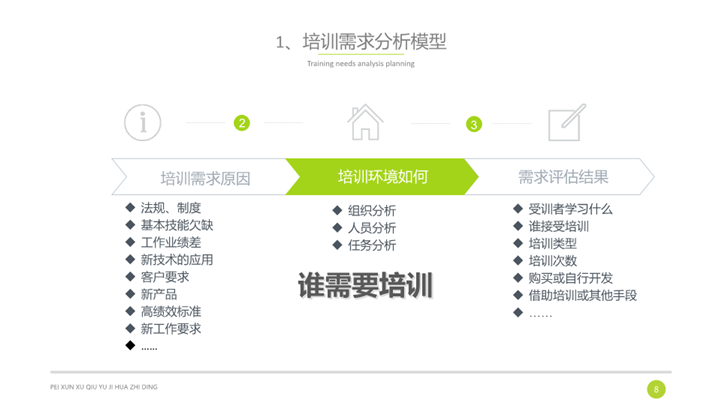 1、培训需求分析模型

Training needs analysis planning

2

3

培训需求原因

培训环境如何

需求评估结果

◆ 法规、制度
◆ 基本技能欠缺
◆ 工作业绩差
◆ 新技术的应用
◆ 客户要求
◆ 新产品
◆ 高绩效标准
◆ 新工作要求
◆ ……

◆ 组织分析
◆ 人员分析
◆ 任务分析

谁需要培训

◆ 受训者学习什么
◆ 谁接受培训
◆ 培训类型
◆ 培训次数
◆ 购买或自行开发
◆ 借助培训或其他手段
◆ ……

PEI XUN XU QIU YU JI HUA ZHI DING

8